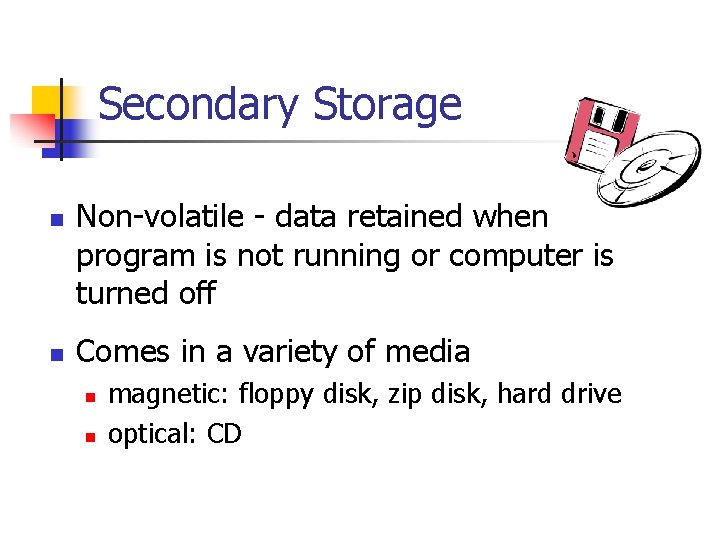 Secondary Storage

Non-volatile - data retained when program is not running or computer is turned off

Comes in a variety of media

magnetic: floppy disk, zip disk, hard drive

optical: CD